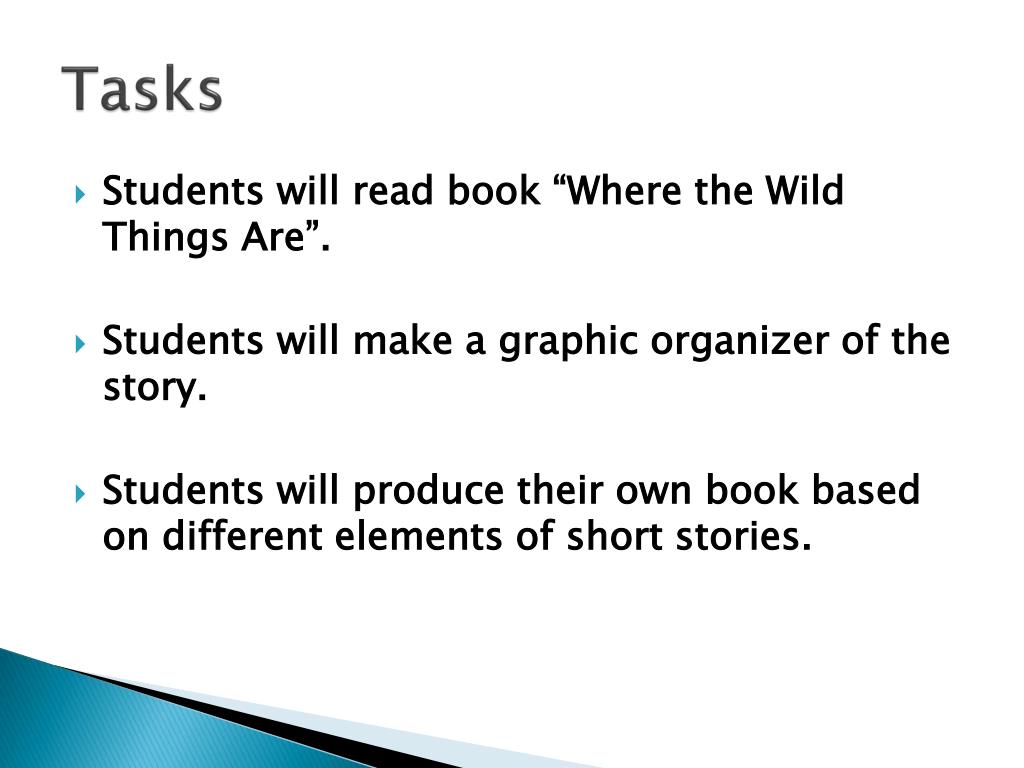 Tasks

Students will read book “Where the Wild Things Are”.

Students will make a graphic organizer of the story.

Students will produce their own book based on different elements of short stories.